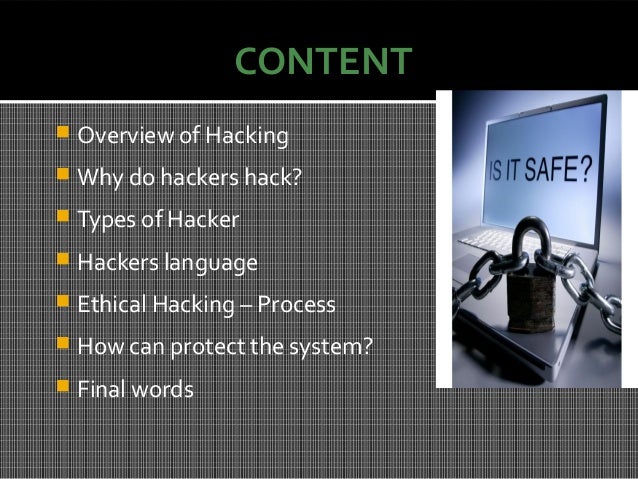 CONTENT

Overview of Hacking
Why do hackers hack?
Types of Hacker
Hackers language
Ethical Hacking – Process
How can protect the system?
Final words

IS IT SAFE?